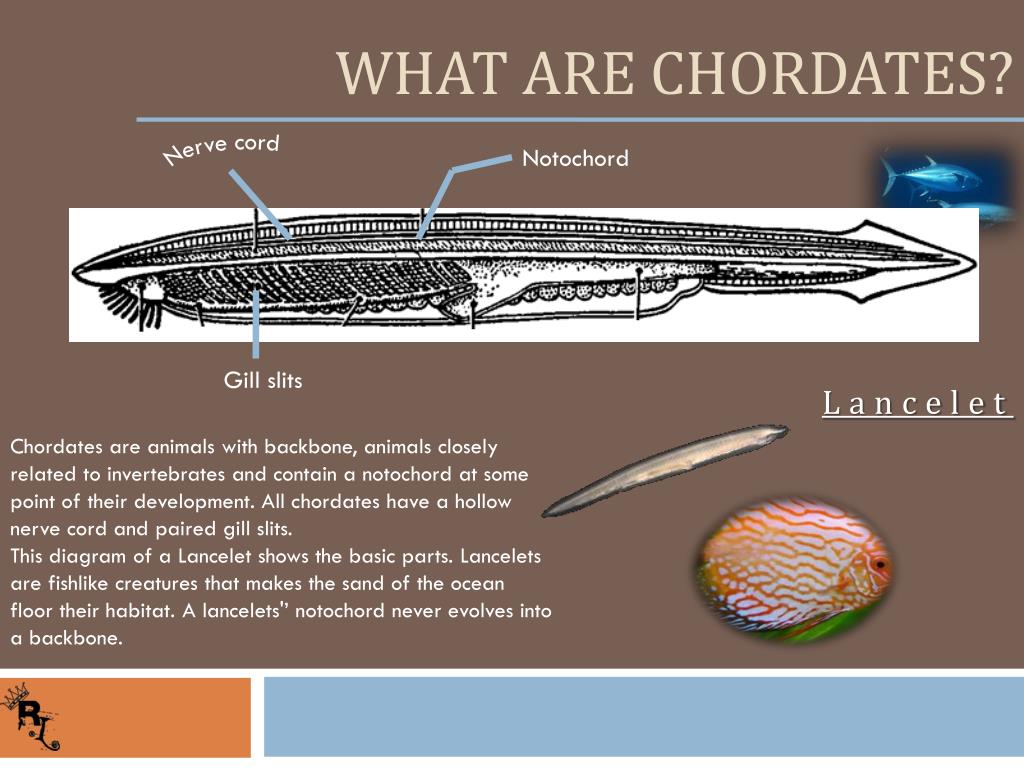 WHAT ARE CHORDATES?

Nerve cord

Notochord

Gill slits

Lancelet

Chordates are animals with backbone, animals closely related to invertebrates and contain a notochord at some point of their development. All chordates have a hollow nerve cord and paired gill slits.
This diagram of a Lancelet shows the basic parts. Lancelets are fishlike creatures that makes the sand of the ocean floor their habitat. A lancelets" notochord never evolves into a backbone.

RL